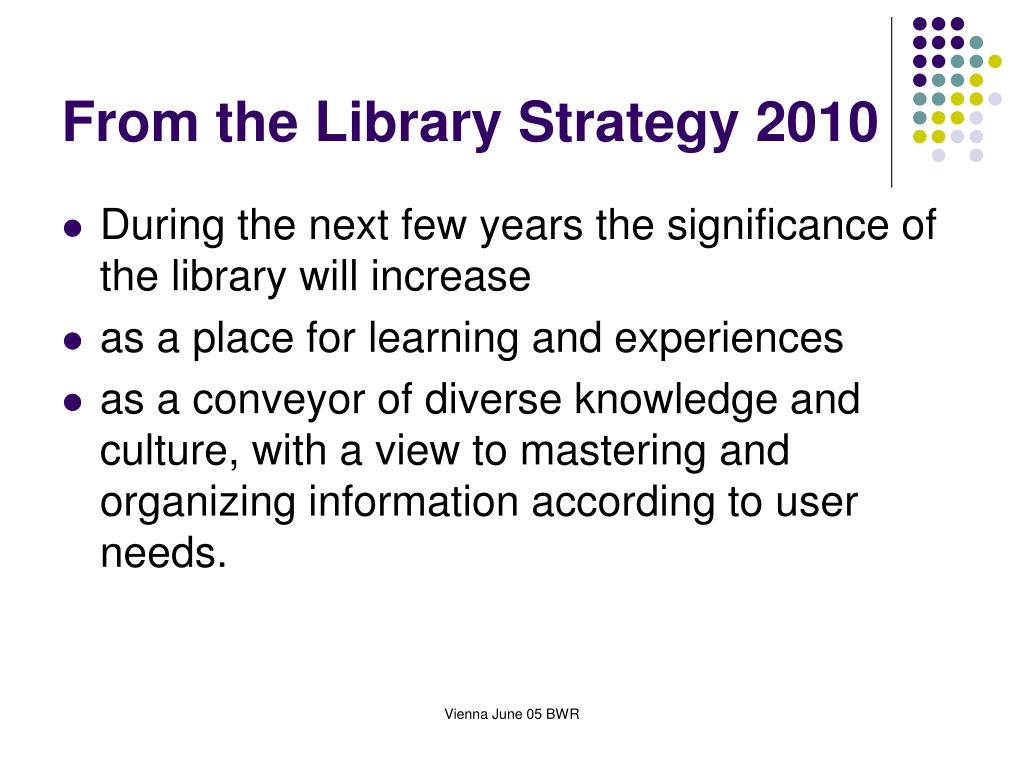 From the Library Strategy 2010

- During the next few years the significance of the library will increase
- as a place for learning and experiences
- as a conveyor of diverse knowledge and culture, with a view to mastering and organizing information according to user needs.

Vienna June 05 BWR